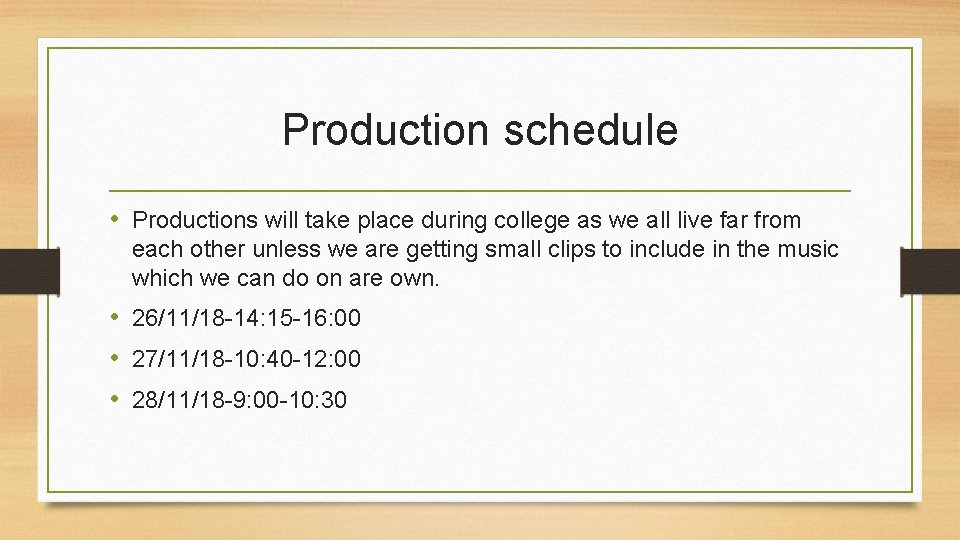 Production schedule

• Productions will take place during college as we all live far from each other unless we are getting small clips to include in the music which we can do on are own.

• 26/11/18-14:15-16:00

• 27/11/18-10:40-12:00

• 28/11/18-9:00-10:30